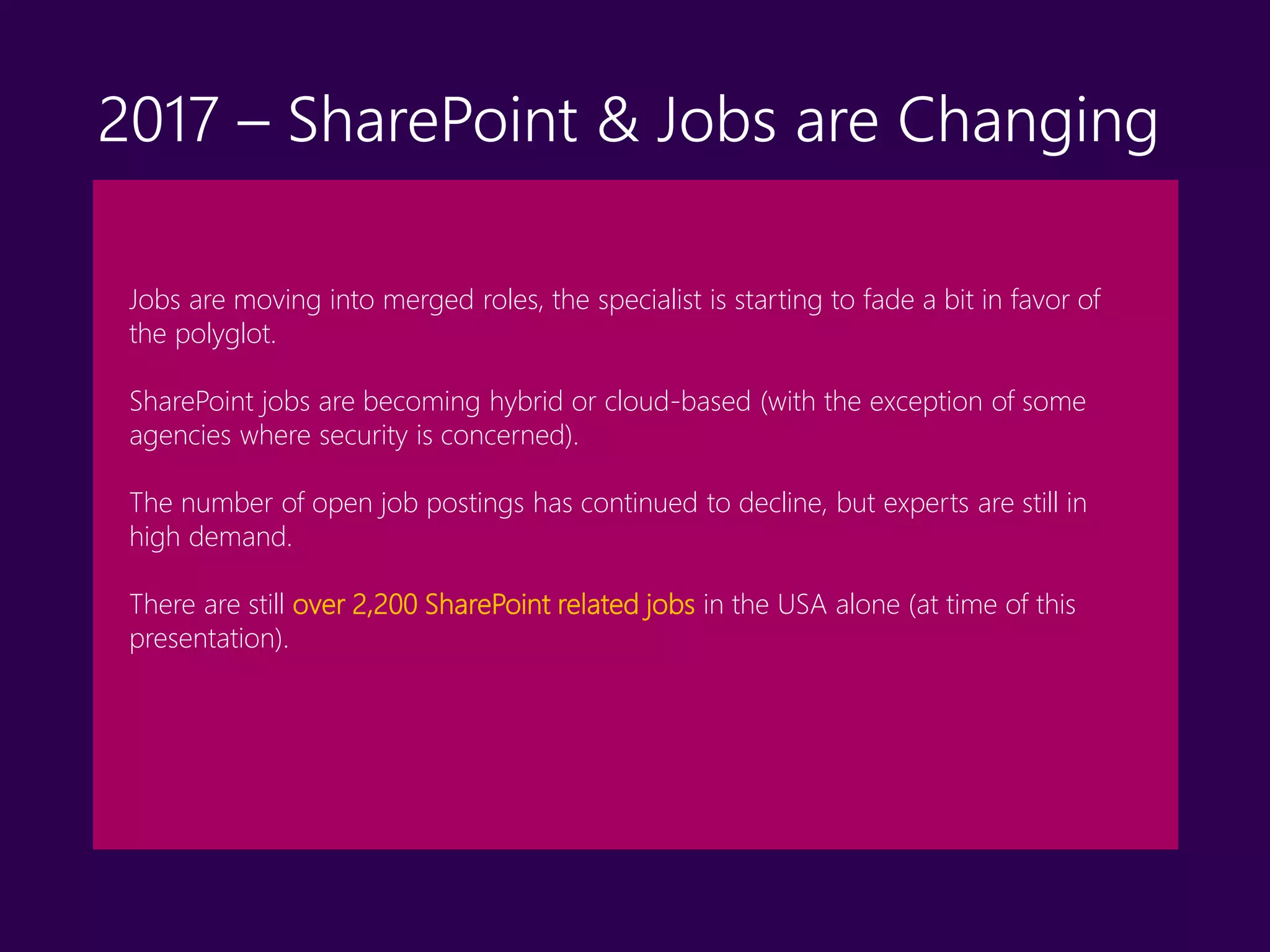 2017 – SharePoint & Jobs are Changing

Jobs are moving into merged roles, the specialist is starting to fade a bit in favor of the polyglot.

SharePoint jobs are becoming hybrid or cloud-based (with the exception of some agencies where security is concerned).

The number of open job postings has continued to decline, but experts are still in high demand.

There are still over 2,200 SharePoint related jobs in the USA alone (at time of this presentation).